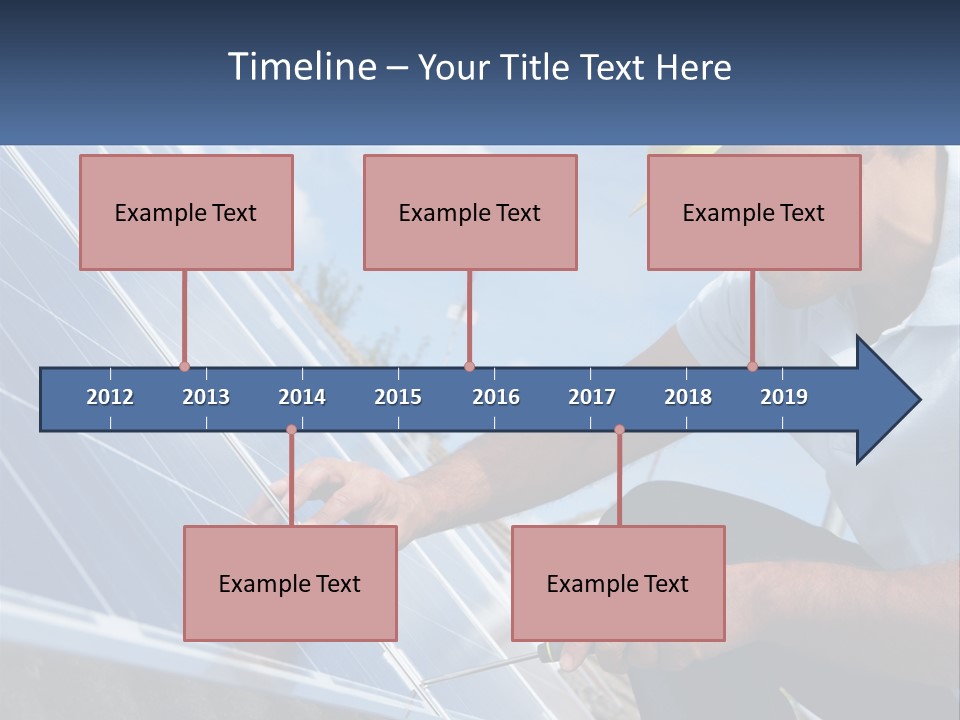 Timeline – Your Title Text Here

Example Text

Example Text

Example Text

2012
2013
2014
2015
2016
2017
2018
2019

Example Text

Example Text